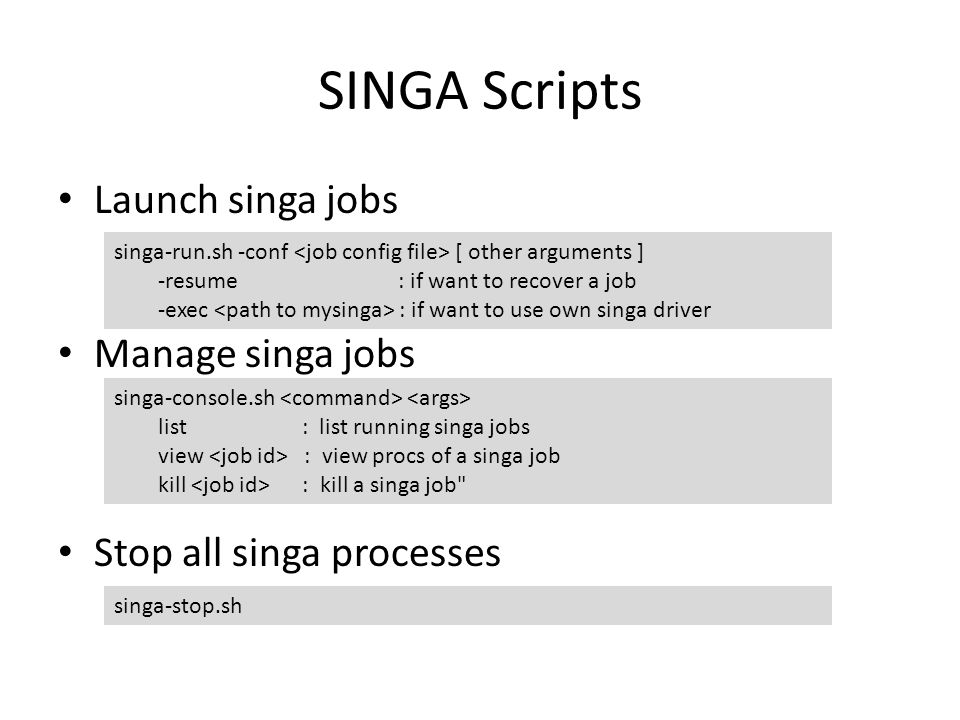 SINGA Scripts

• Launch singa jobs

singa-run.sh -conf <job config file> [ other arguments ]
-resume : if want to recover a job
-exec <path to mysinga> : if want to use own singa driver

• Manage singa jobs

singa-console.sh <command> <args>
list : list running singa jobs
view <job id> : view procs of a singa job
kill <job id> : kill a singa job"

• Stop all singa processes

singa-stop.sh